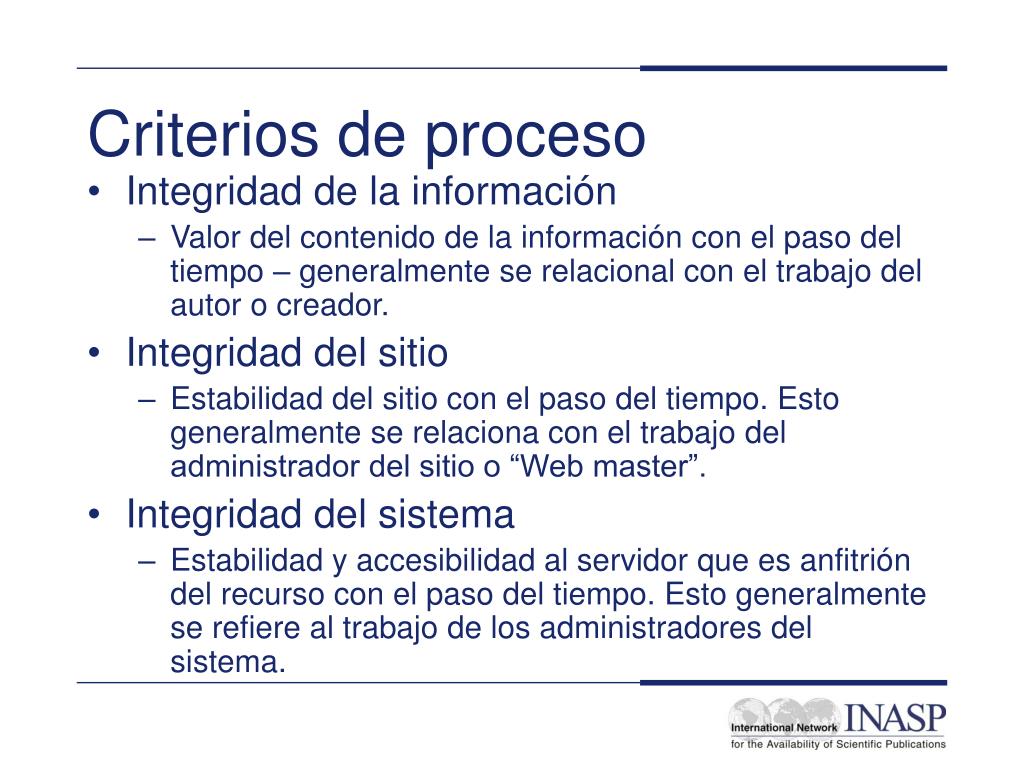 Criterios de proceso

• Integridad de la información
– Valor del contenido de la información con el paso del tiempo – generalmente se relacional con el trabajo del autor o creador.

• Integridad del sitio
– Estabilidad del sitio con el paso del tiempo. Esto generalmente se relaciona con el trabajo del administrador del sitio o “Web master”.

• Integridad del sistema
– Estabilidad y accesibilidad al servidor que es anfitrión del recurso con el paso del tiempo. Esto generalmente se refiere al trabajo de los administradores del sistema.

International Network INASP
for the Availability of Scientific Publications